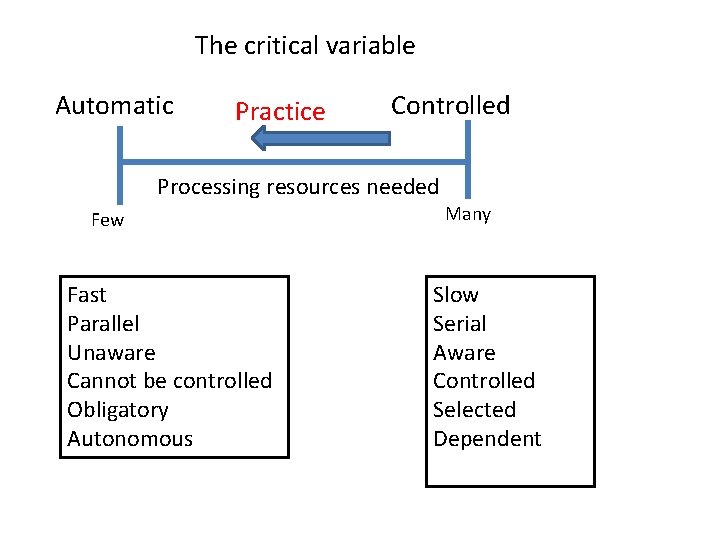 The critical variable

Automatic

Practice

Controlled

Processing resources needed

Few

Many

Fast
Parallel
Unaware
Cannot be controlled
Obligatory
Autonomous

Slow
Serial
Aware
Controlled
Selected
Dependent